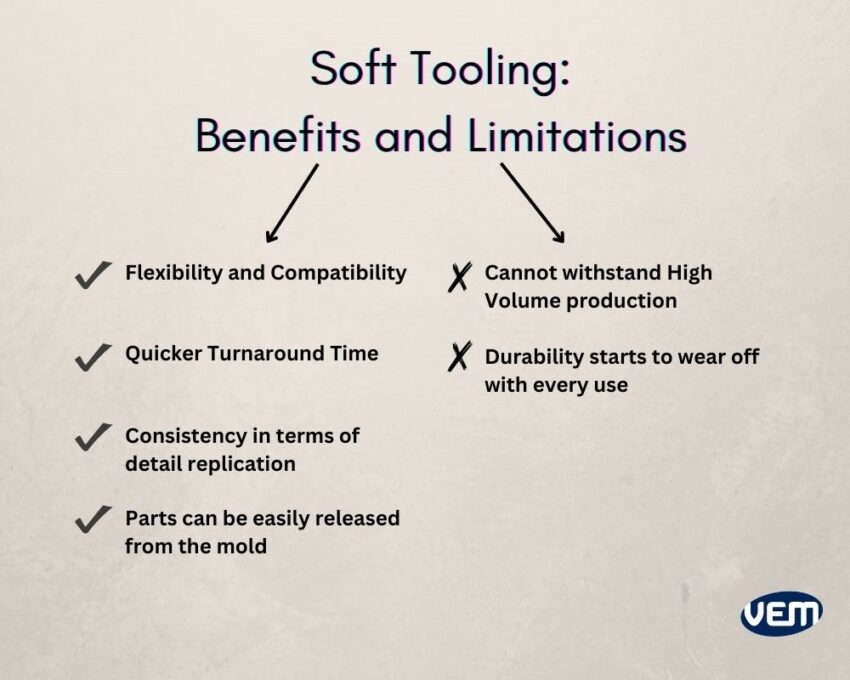 Soft Tooling:
Benefits and Limitations

✓ Flexibility and Compatibility

✓ Quicker Turnaround Time

✓ Consistency in terms of detail replication

✓ Parts can be easily released from the mold

✗ Cannot withstand High Volume production

✗ Durability starts to wear off with every use

VEM